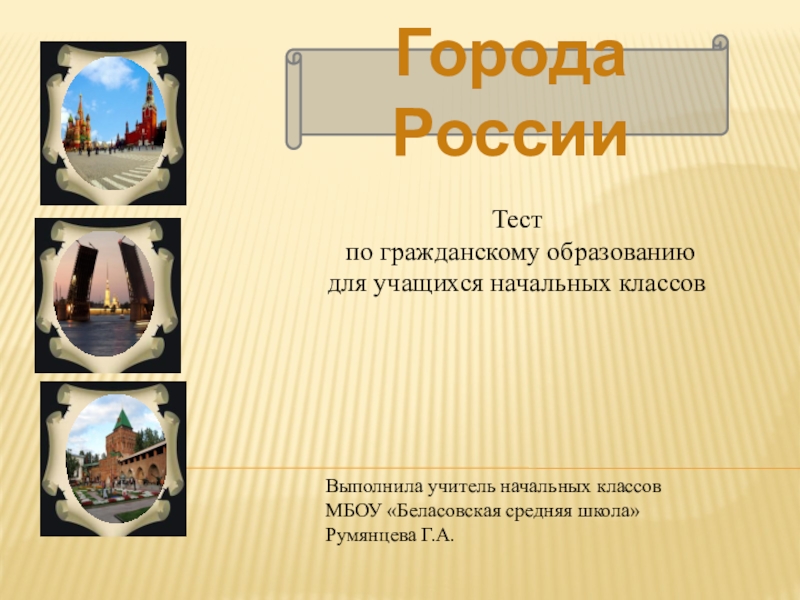 Города России

Тест
по гражданскому образованию
для учащихся начальных классов

Выполнила учитель начальных классов
МБОУ «Беласовская средняя школа»
Румянцева Г.А.